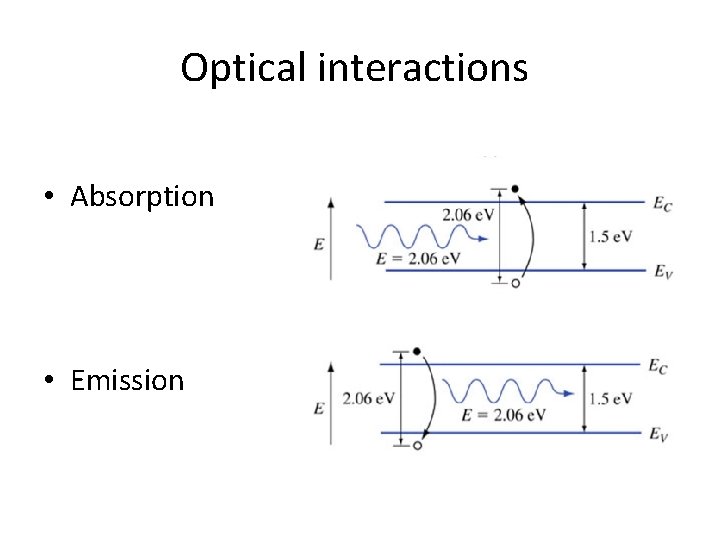 Optical interactions

• Absorption

$E$

2.06 eV

$E = 2.06$ eV

1.5 eV

$E_C$

$E_V$

• Emission

$E$

2.06 eV

$E = 2.06$ eV

1.5 eV

$E_C$

$E_V$